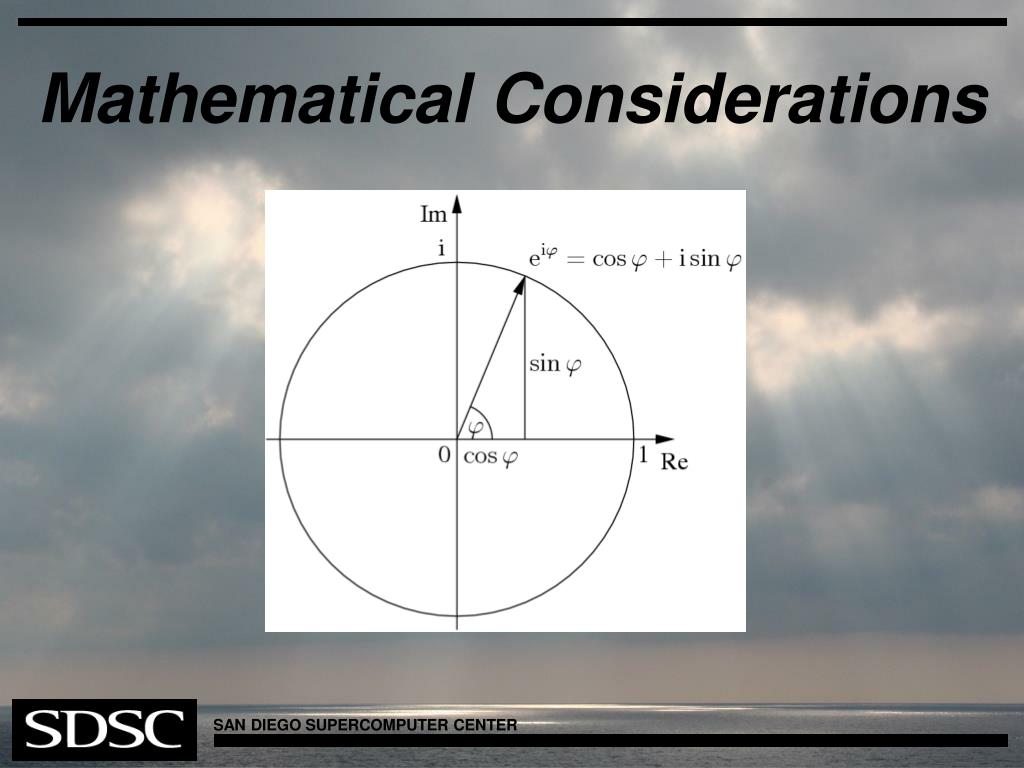 Mathematical Considerations

Im

i

$e^{i\varphi} = \cos\varphi + i\sin\varphi$

$\sin\varphi$

$\varphi$

0

$\cos\varphi$

1

Re

SDSC

SAN DIEGO SUPERCOMPUTER CENTER